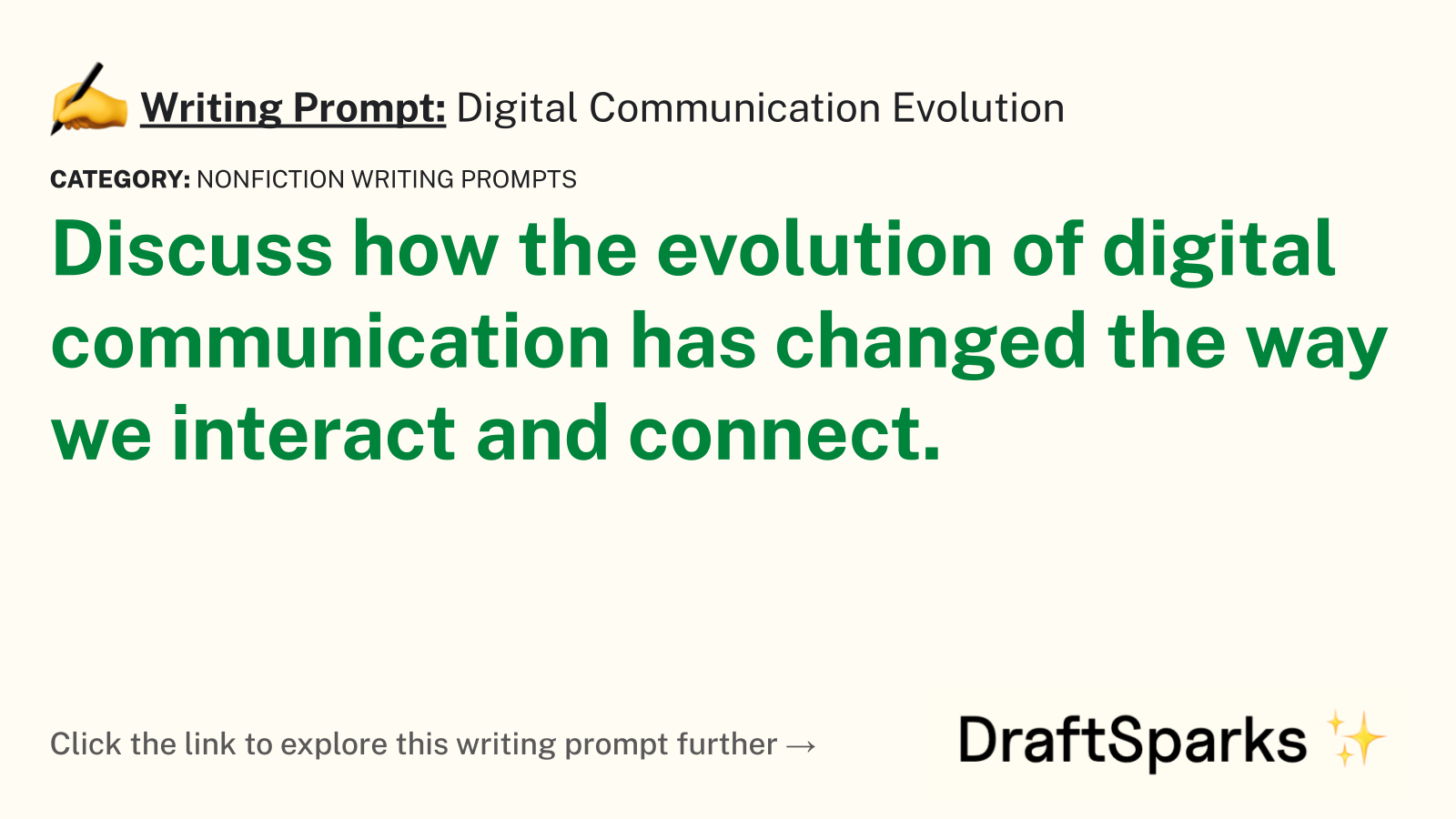 ✍️ Writing Prompt: Digital Communication Evolution

CATEGORY: NONFICTION WRITING PROMPTS

Discuss how the evolution of digital communication has changed the way we interact and connect.

Click the link to explore this writing prompt further →

DraftSparks ✨